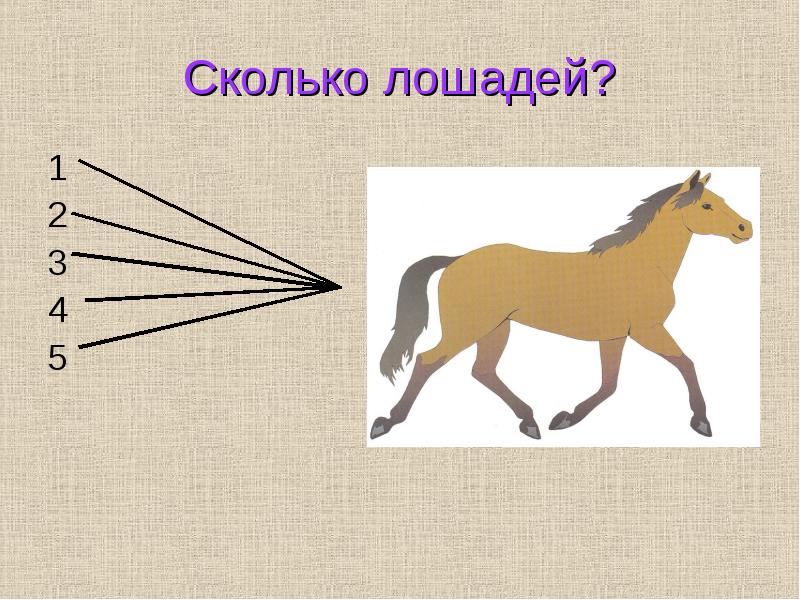 Сколько лошадей?

1
2
3
4
5